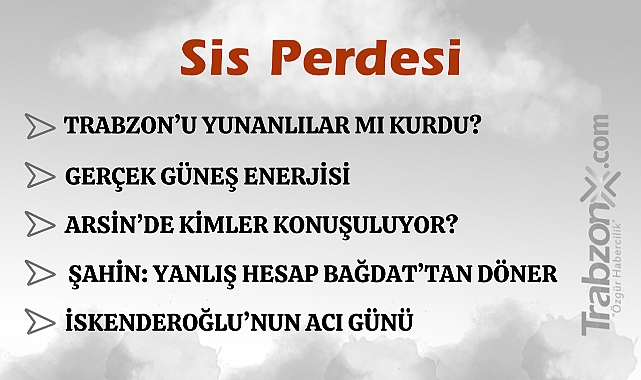 Sis Perdesi

TRABZON'U YUNANLILAR MI KURDU?

GERÇEK GÜNEŞ ENERJİSİ

ARSİN'DE KİMLER KONUŞULUYOR?

ŞAHİN: YANLIŞ HESAP BAĞDAT'TAN DÖNER

İSKENDEROĞLU'NUN ACI GÜNÜ

TrabzonX.com
"Özgür Habercilik"